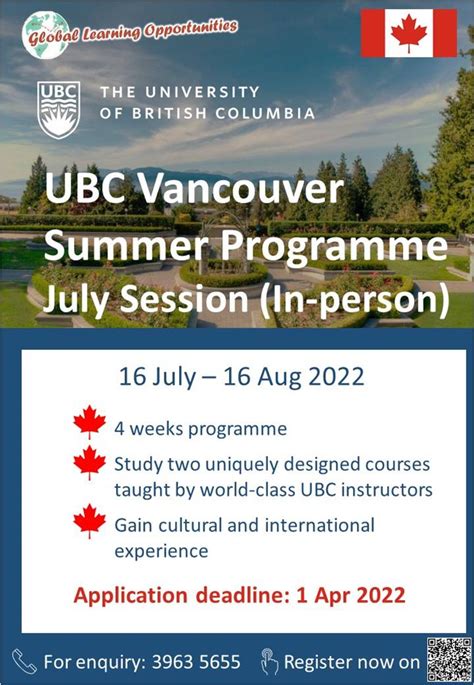 Global Learning Opportunities

UBC THE UNIVERSITY OF BRITISH COLUMBIA

UBC Vancouver Summer Programme July Session (In-person)

16 July – 16 Aug 2022

4 weeks programme

Study two uniquely designed courses taught by world-class UBC instructors

Gain cultural and international experience

Application deadline: 1 Apr 2022

For enquiry: 3963 5655

Register now on